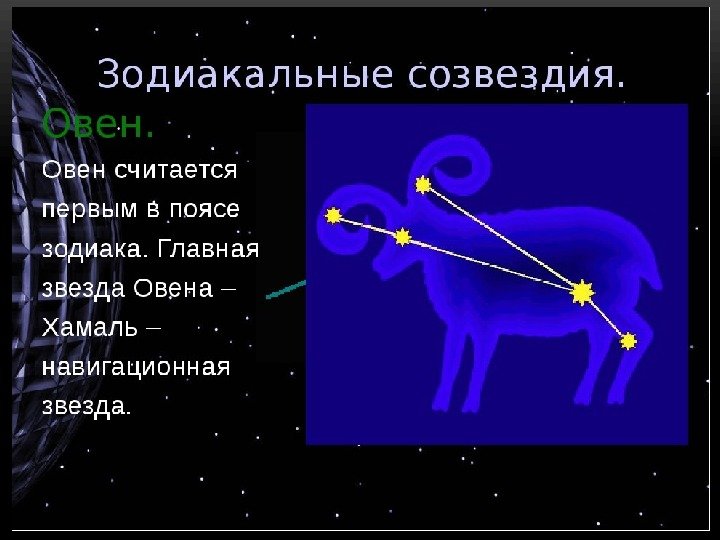 Зодиакальные созвездия.

Овен.

Овен считается первым в поясе зодиака. Главная звезда Овена – Хамаль – навигационная звезда.